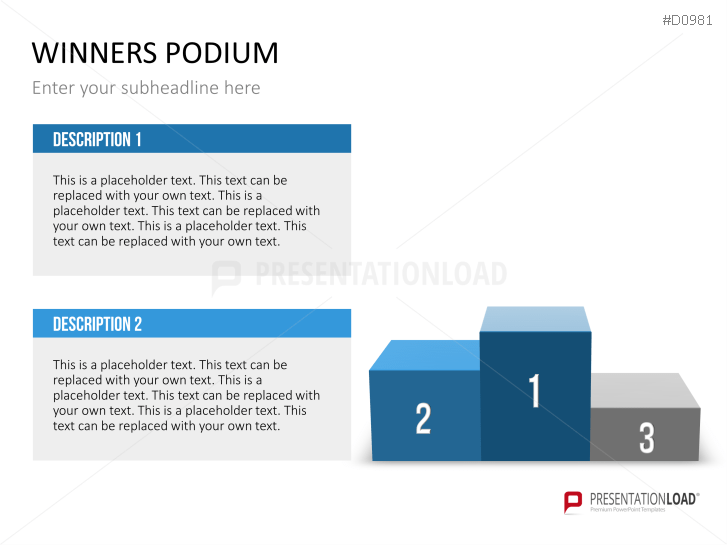 #D0981

WINNERS PODIUM

Enter your subheadline here

DESCRIPTION 1

This is a placeholder text. This text can be replaced with your own text. This is a placeholder text. This text can be replaced with your own text. This is a placeholder text. This text can be replaced with your own text.

PRESENTATIONLOAD

DESCRIPTION 2

This is a placeholder text. This text can be replaced with your own text. This is a placeholder text. This text can be replaced with your own text. This is a placeholder text. This text can be replaced with your own text.

2

1

3

PRESENTATIONLOAD®
Premium PowerPoint Templates